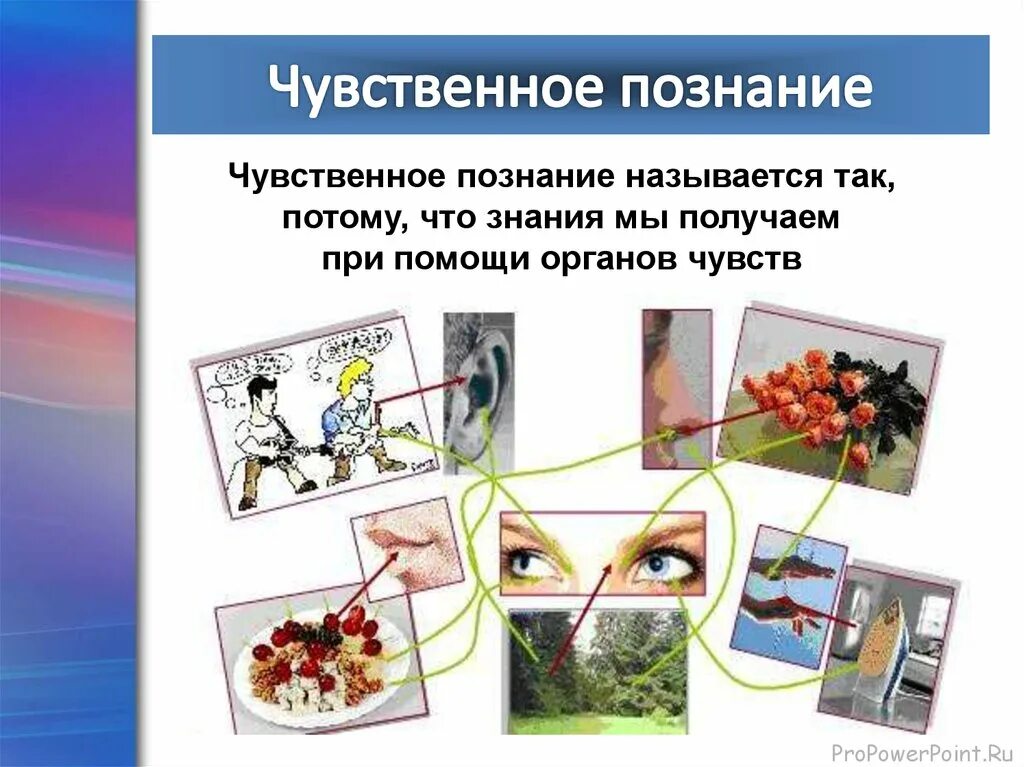 Чувственное познание

Чувственное познание называется так, потому, что знания мы получаем при помощи органов чувств

ProPowerPoint.Ru